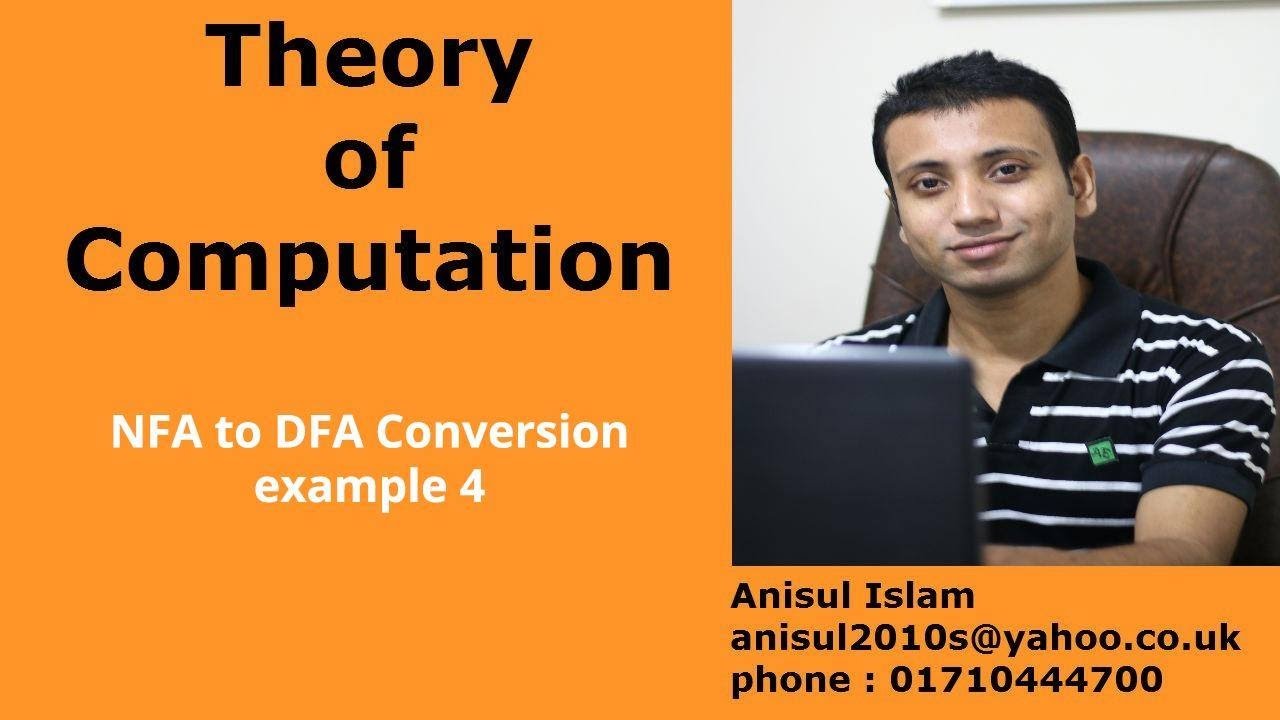 Theory
of
Computation

NFA to DFA Conversion
example 4

Anisul Islam
anisul2010s@yahoo.co.uk
phone : 01710444700